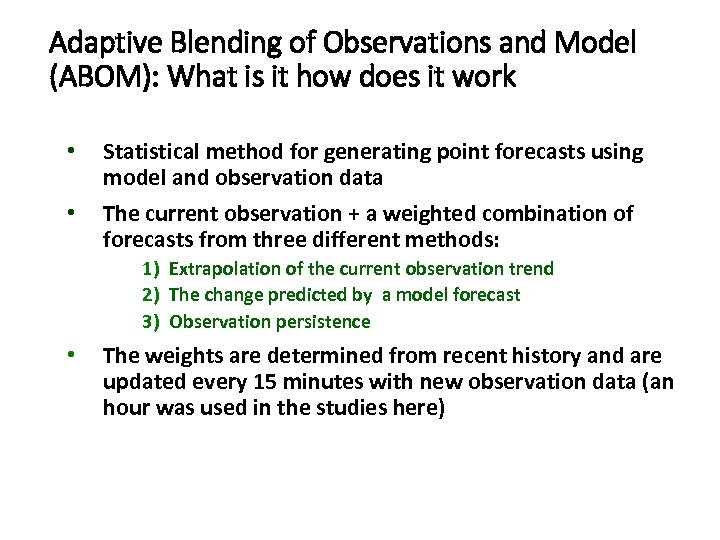 Adaptive Blending of Observations and Model (ABOM): What is it how does it work

• Statistical method for generating point forecasts using model and observation data

• The current observation + a weighted combination of forecasts from three different methods:

1) Extrapolation of the current observation trend
2) The change predicted by a model forecast
3) Observation persistence

• The weights are determined from recent history and are updated every 15 minutes with new observation data (an hour was used in the studies here)